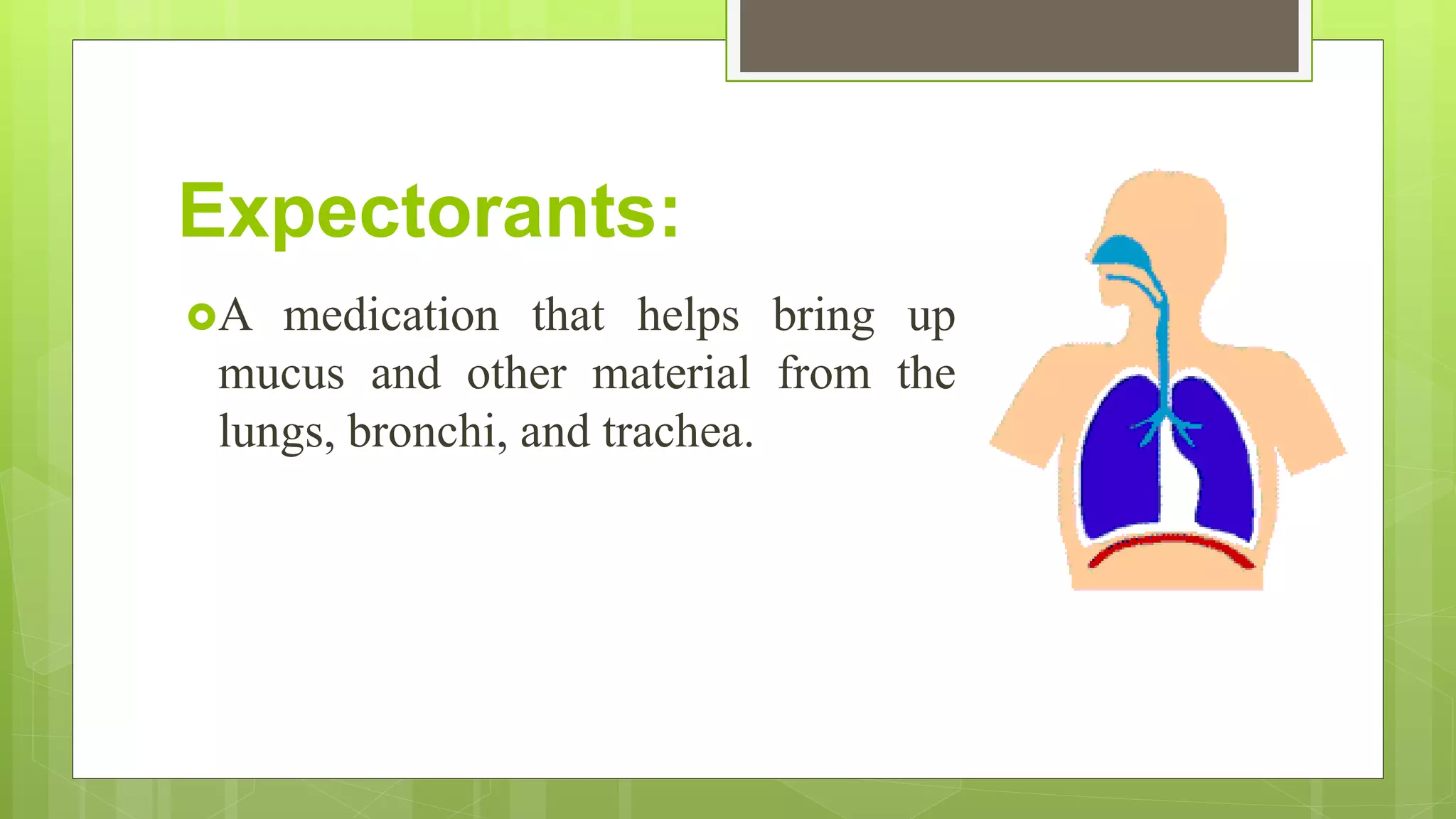 Expectorants:

A medication that helps bring up mucus and other material from the lungs, bronchi, and trachea.